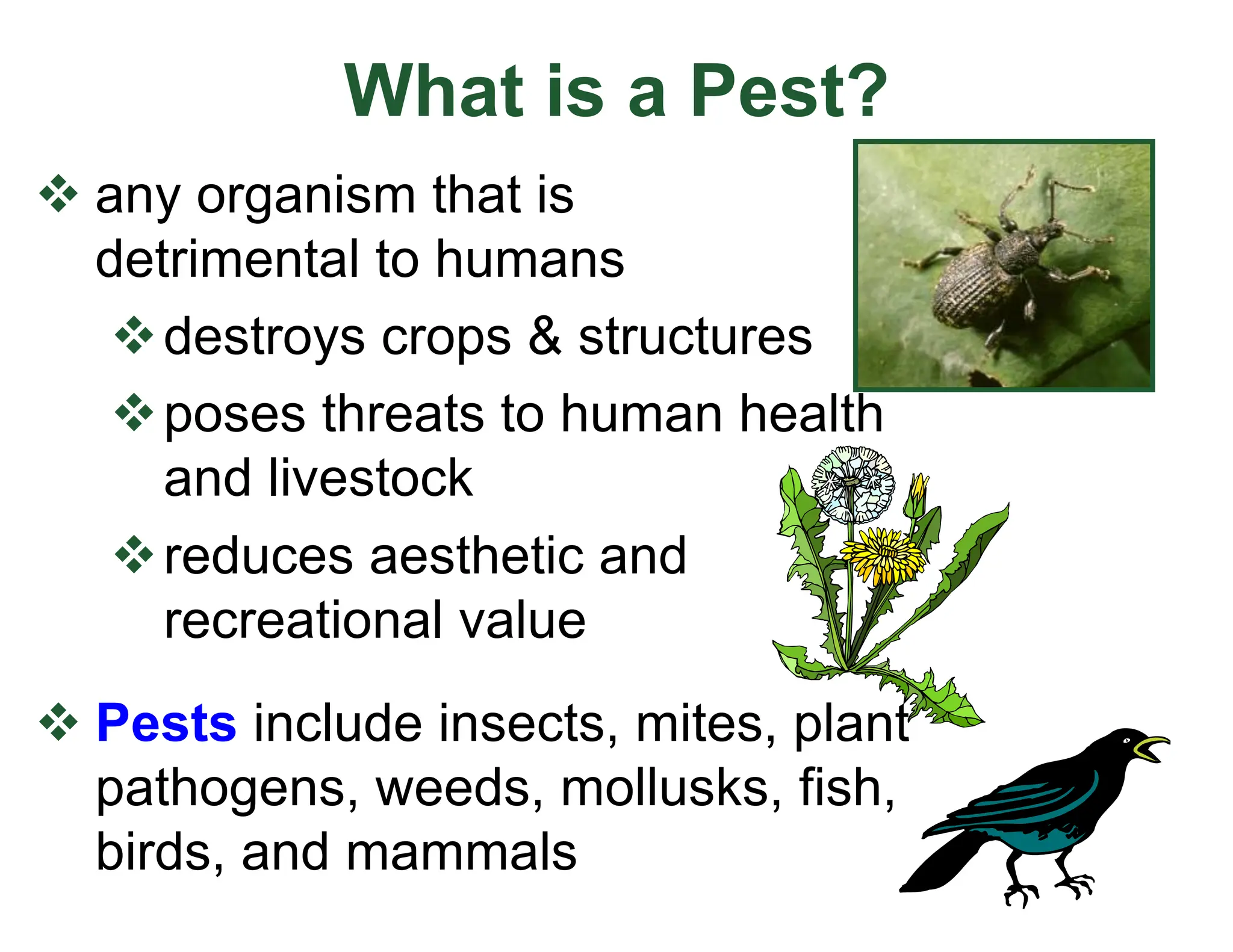 What is a Pest?

❖ any organism that is detrimental to humans

❖ destroys crops & structures

❖ poses threats to human health and livestock

❖ reduces aesthetic and recreational value

❖ Pests include insects, mites, plant pathogens, weeds, mollusks, fish, birds, and mammals